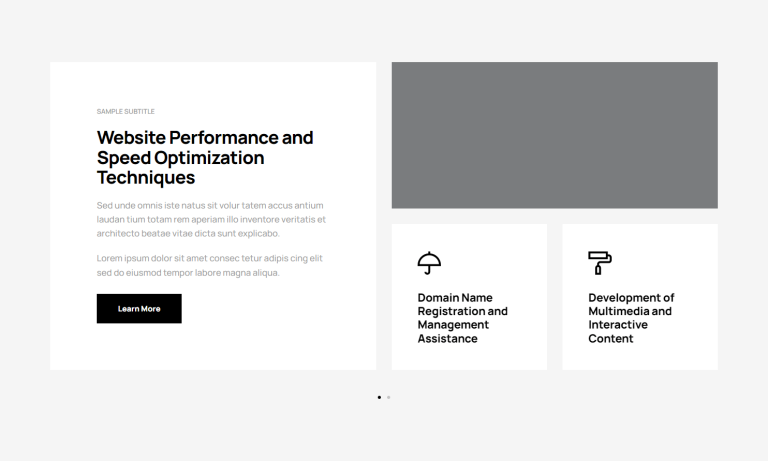 SAMPLE SUBTITLE

Website Performance and Speed Optimization Techniques

Sed unde omnis iste natus sit volur tatem accus antium laudan tium totam rem aperiam illo inventore veritatis et architecto beatae vitae dicta sunt explicabo.

Lorem ipsum dolor sit amet consec tetur adipis cing elit sed do eiusmod tempor labore magna aliqua.

Learn More

Domain Name Registration and Management Assistance

Development of Multimedia and Interactive Content